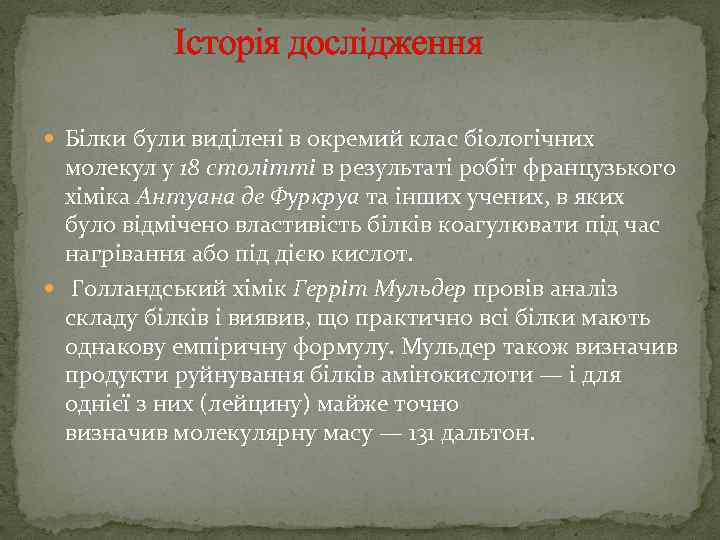 Історія дослідження

Білки були виділені в окремий клас біологічних молекул у 18 столітті в результаті робіт французького хіміка Антуана де Фуркруа та інших учених, в яких було відмічено властивість білків коагулювати під час нагрівання або під дією кислот.

Голландський хімік Герріт Мульдер провів аналіз складу білків і виявив, що практично всі білки мають однакову емпіричну формулу. Мульдер також визначив продукти руйнування білків амінокислоти — і для однієї з них (лейцину) майже точно визначив молекулярну масу — 131 дальтон.